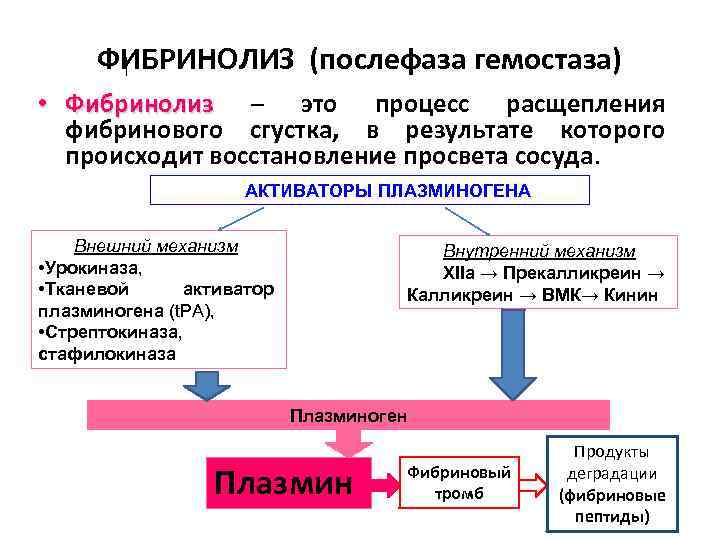 ФИБРИНОЛИЗ (послефаза гемостаза)

• Фибринолиз – это процесс расщепления фибринового сгустка, в результате которого происходит восстановление просвета сосуда.

АКТИВАТОРЫ ПЛАЗМИНОГЕНА

Внешний механизм
•Урокиназа,
•Тканевой активатор плазминогена (tPA),
•Стрептокиназа, стафилокиназа

Внутренний механизм
XIIa → Прекалликреин → Калликреин → ВМК→ Кинин

Плазминоген

Плазмин

Фибриновый тромб

Продукты деградации (фибриновые пептиды)